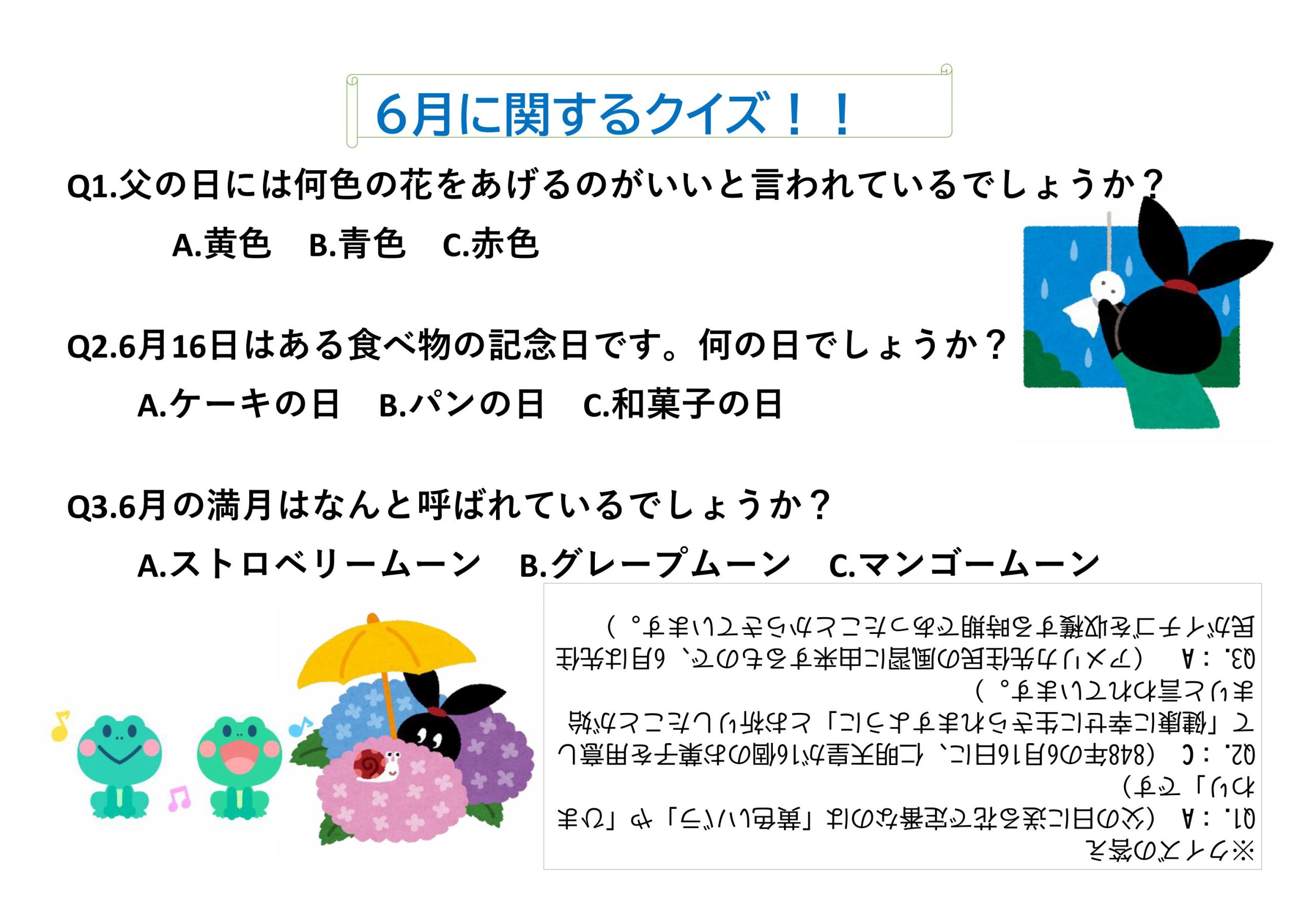 6月に関するクイズ！！

Q1.父の日には何色の花をあげるのがいいと言われているでしょうか？

A.黄色　B.青色　C.赤色

Q2.6月16日はある食べ物の記念日です。何の日でしょうか？

A.ケーキの日　B.パンの日　C.和菓子の日

Q3.6月の満月はなんと呼ばれているでしょうか？

A.ストロベリームーン　B.グレープムーン　C.マンゴームーン

※クイズの答え
Q1.：A　（父の日に送る花で定番なのは「黄色いバラ」や「ひまわり」です）
Q2.：C　（848年の6月16日に、仁明天皇が16個のお菓子を用意して「健康に幸せに生きられますように」とお祈りしたことが始まりと言われています。）
Q3.：A　（アメリカ先住民の風習に由来するもので、6月は先住民がイチゴを収穫する時期であったことからきています。）